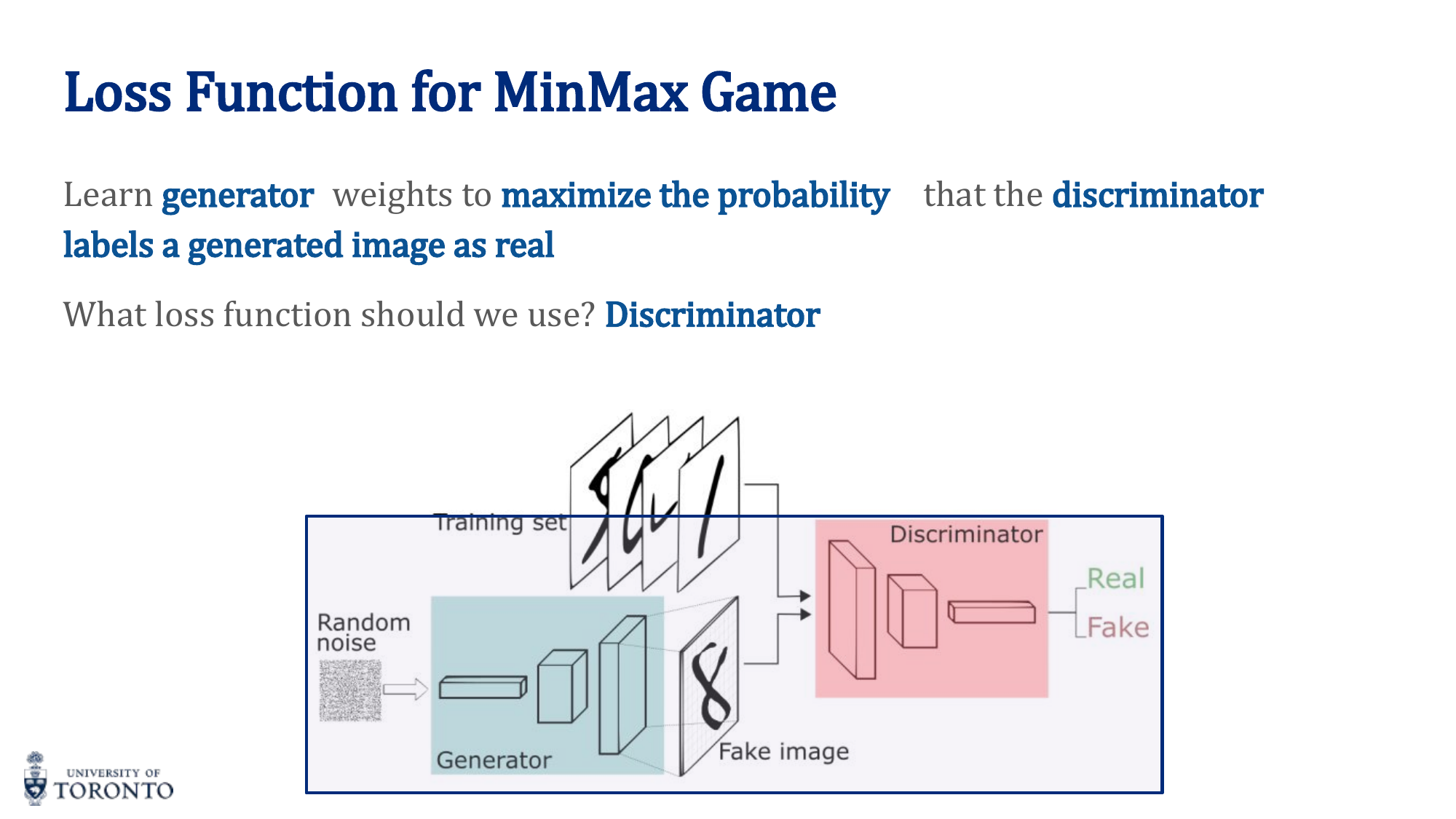 Loss Function for MinMax Game

Learn generator weights to maximize the probability that the discriminator labels a generated image as real

What loss function should we use? Discriminator

Training set

Discriminator

Real

Fake

Random noise

Generator

Fake image

UNIVERSITY OF TORONTO